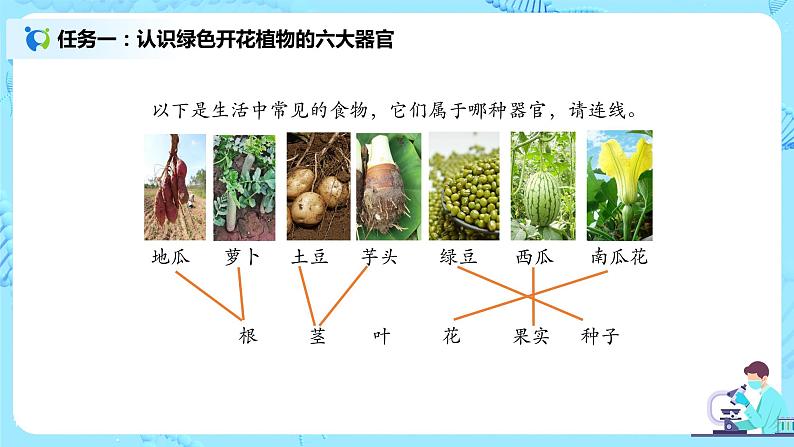 任务一：认识绿色开花植物的六大器官

以下是生活中常见的食物，它们属于哪种器官，请连线。

地瓜　萝卜　土豆　芋头　绿豆　西瓜　南瓜花

根　茎　叶　花　果实　种子